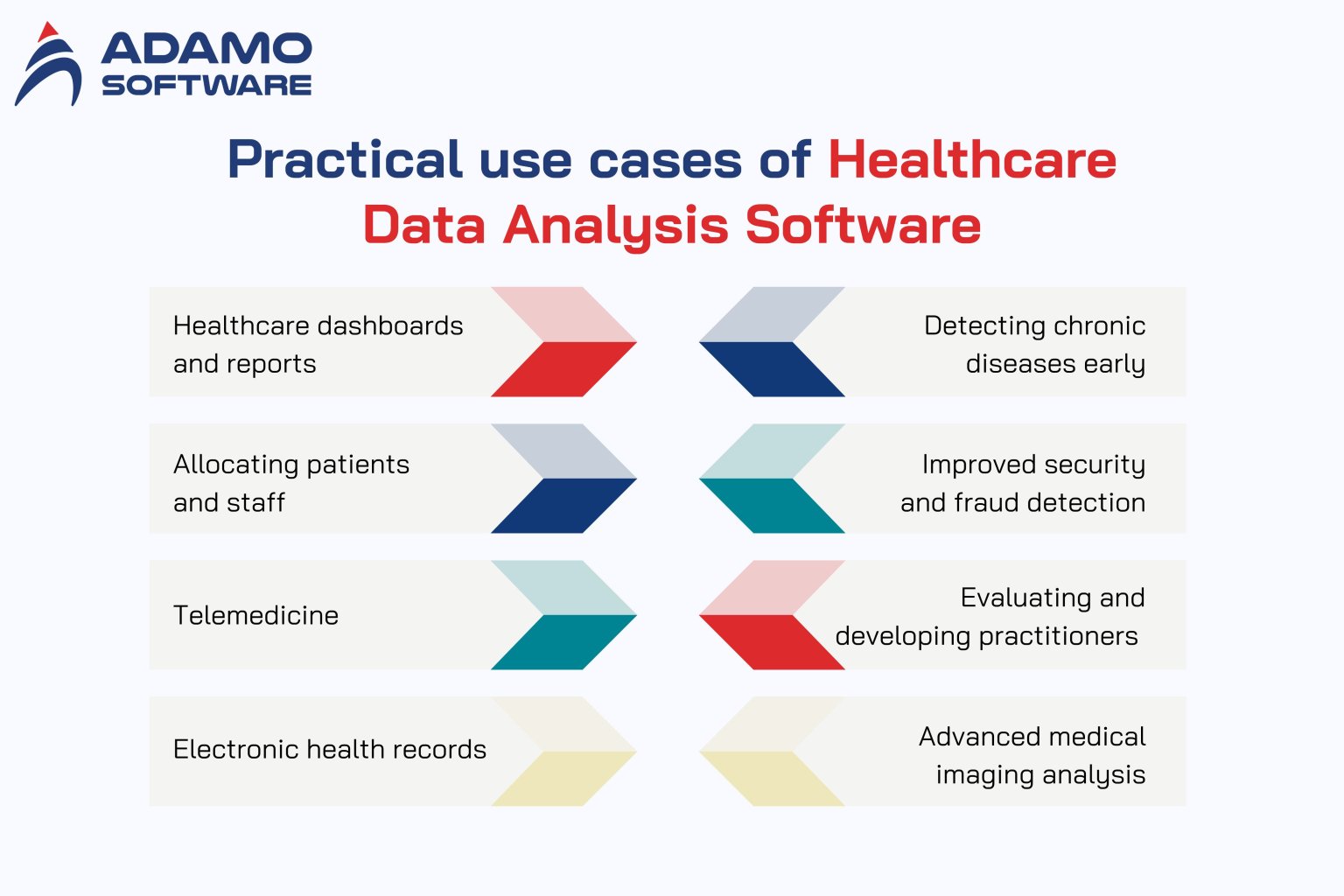 ADAMO SOFTWARE

Practical use cases of Healthcare Data Analysis Software

Healthcare dashboards and reports

Allocating patients and staff

Telemedicine

Electronic health records

Detecting chronic diseases early

Improved security and fraud detection

Evaluating and developing practitioners

Advanced medical imaging analysis